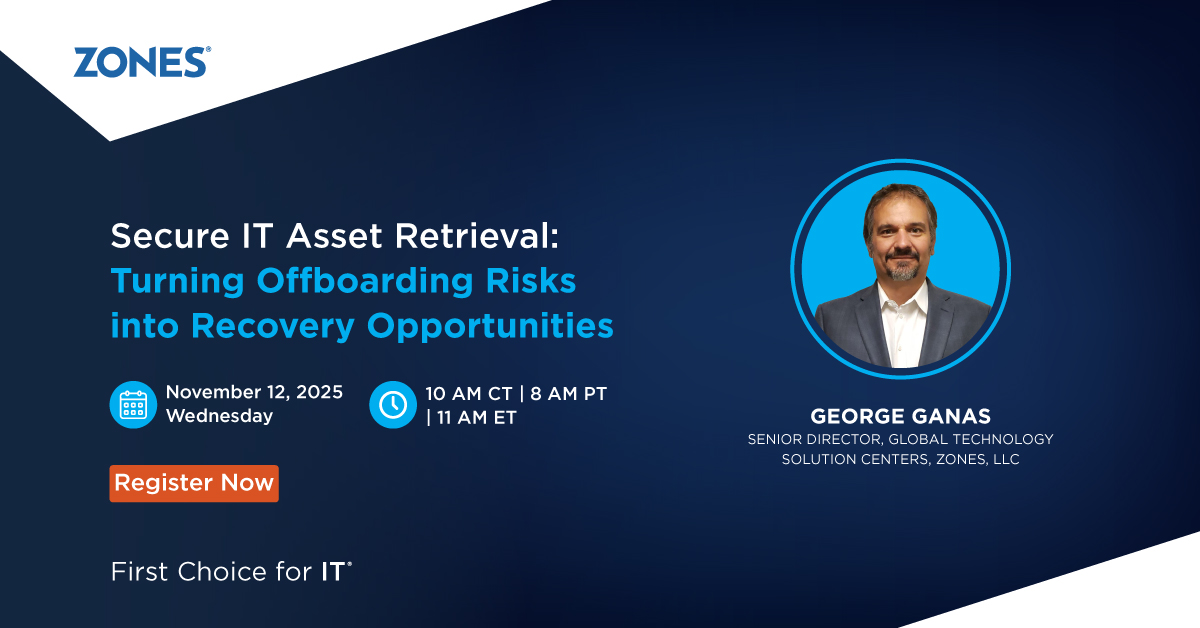 ZONES®

Secure IT Asset Retrieval: Turning Offboarding Risks into Recovery Opportunities

November 12, 2025
Wednesday

10 AM CT | 8 AM PT | 11 AM ET

Register Now

First Choice for IT®

GEORGE GANAS
SENIOR DIRECTOR, GLOBAL TECHNOLOGY SOLUTION CENTERS, ZONES, LLC